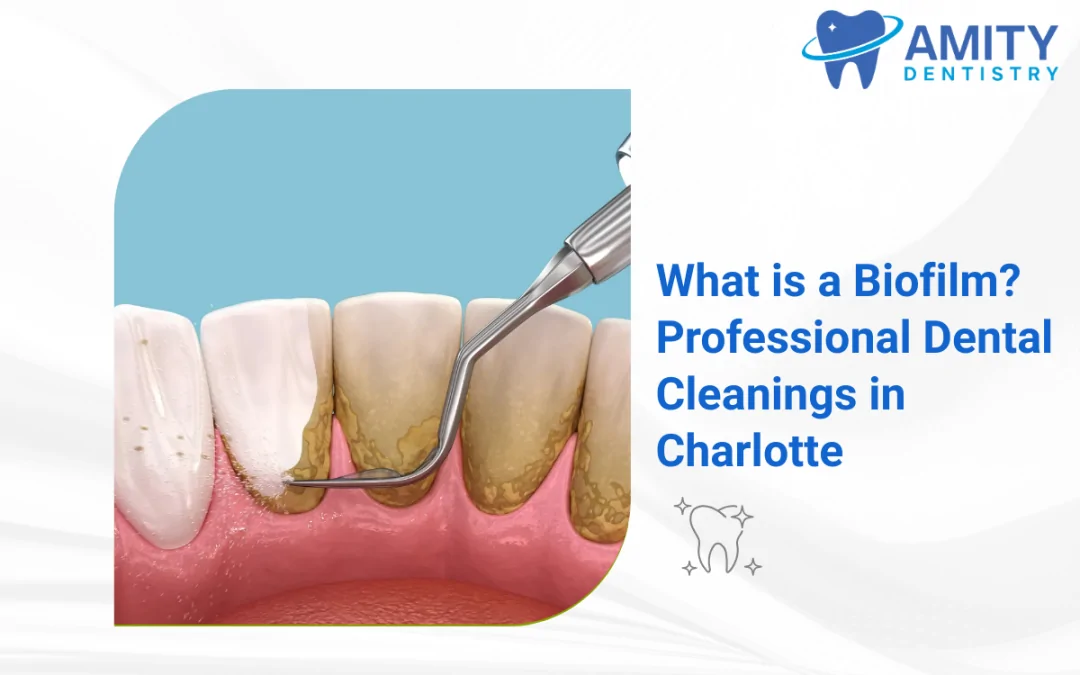 AMITY
DENTISTRY

What is a Biofilm? Professional Dental Cleanings in Charlotte